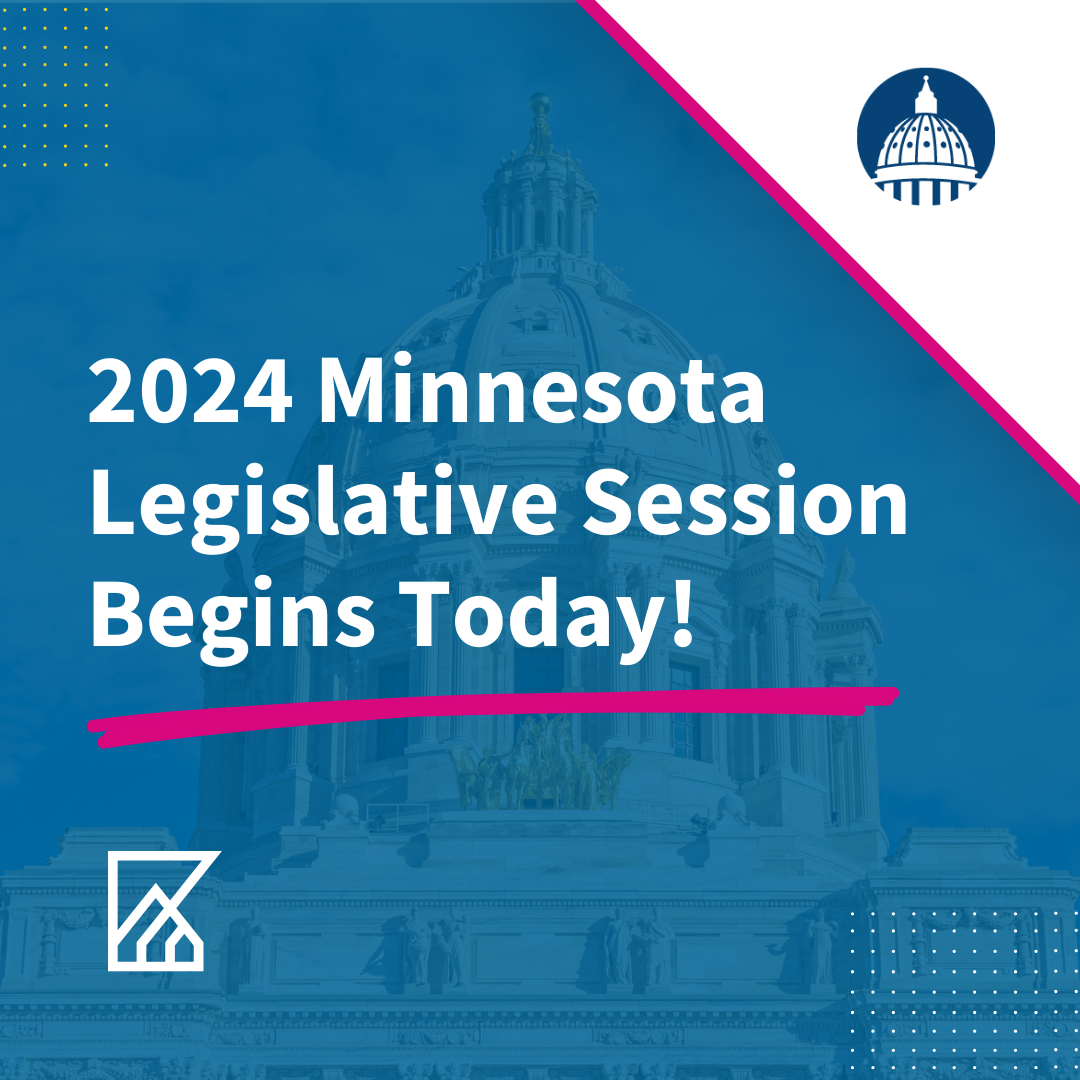 2024 Minnesota Legislative Session Begins Today!